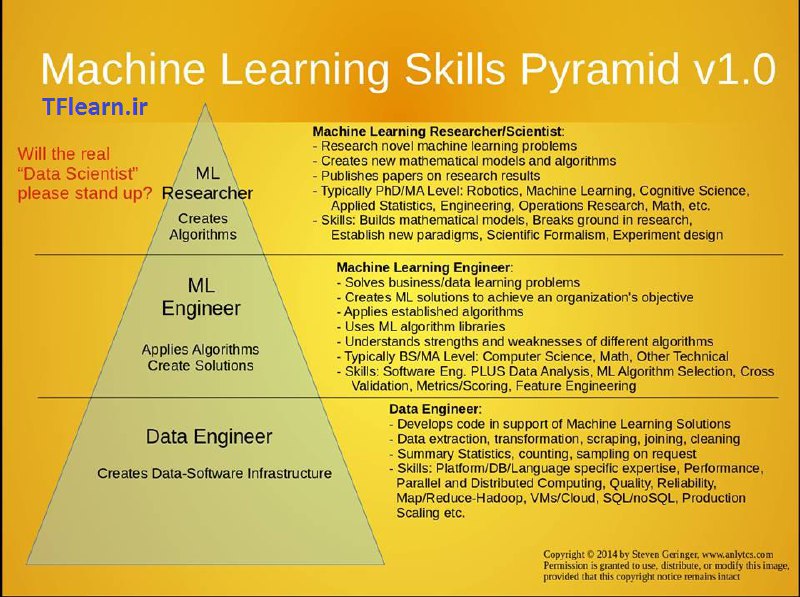 Machine Learning Skills Pyramid v1.0

TFlearn.ir

Will the real "Data Scientist" please stand up?

ML Researcher

Creates Algorithms

Machine Learning Researcher/Scientist:
- Research novel machine learning problems
- Creates new mathematical models and algorithms
- Publishes papers on research results
- Typically PhD/MA Level: Robotics, Machine Learning, Cognitive Science, Applied Statistics, Engineering, Operations Research, Math, etc.
- Skills: Builds mathematical models, Breaks ground in research, Establish new paradigms, Scientific Formalism, Experiment design

ML Engineer

Applies Algorithms Create Solutions

Machine Learning Engineer:
- Solves business/data learning problems
- Creates ML solutions to achieve an organization's objective
- Applies established algorithms
- Uses ML algorithm libraries
- Understands strengths and weaknesses of different algorithms
- Typically BS/MA Level: Computer Science, Math, Other Technical
- Skills: Software Eng. PLUS Data Analysis, ML Algorithm Selection, Cross Validation, Metrics/Scoring, Feature Engineering

Data Engineer

Creates Data-Software Infrastructure

Data Engineer:
- Develops code in support of Machine Learning Solutions
- Data extraction, transformation, scraping, joining, cleaning
- Summary Statistics, counting, sampling on request
- Skills: Platform/DB/Language specific expertise, Performance, Parallel and Distributed Computing, Quality, Reliability, Map/Reduce-Hadoop, VMs/Cloud, SQL/noSQL, Production Scaling etc.

Copyright © 2014 by Steven Geringer, www.anlytcs.com
Permission is granted to use, distribute, or modify this image, provided that this copyright notice remains intact